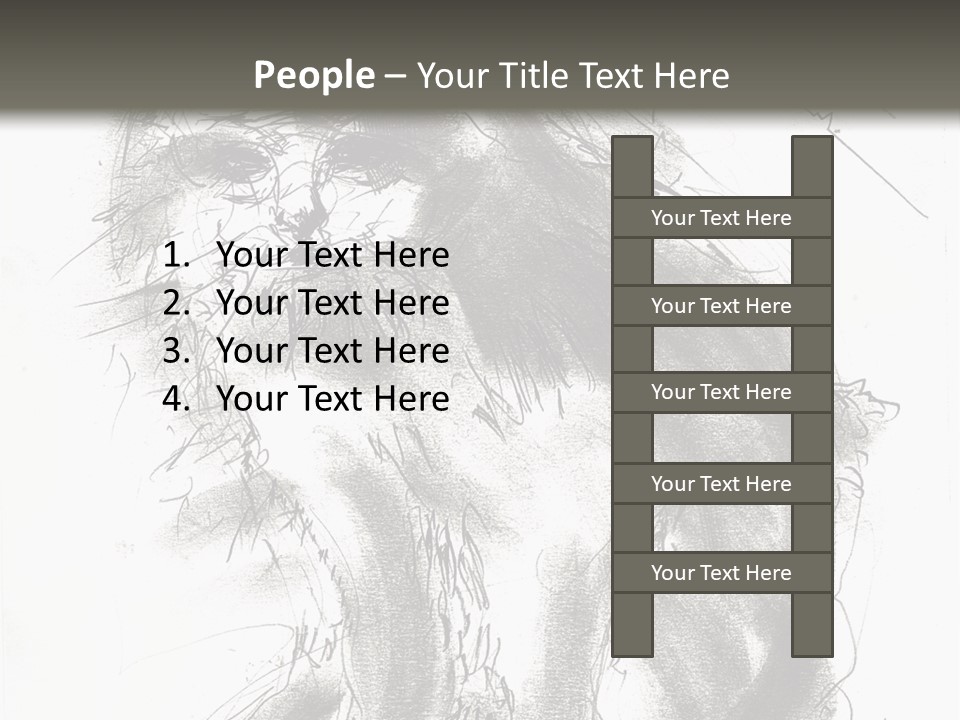 People – Your Title Text Here

1. Your Text Here
2. Your Text Here
3. Your Text Here
4. Your Text Here

Your Text Here

Your Text Here

Your Text Here

Your Text Here

Your Text Here